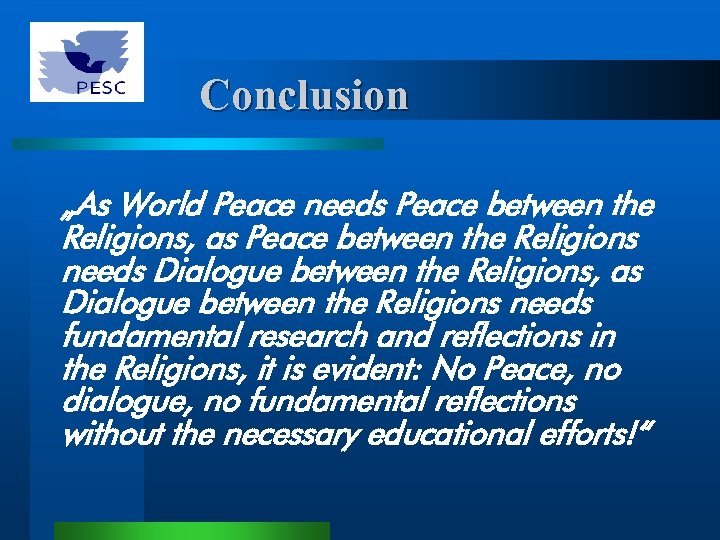 PESC

Conclusion

„As World Peace needs Peace between the Religions, as Peace between the Religions needs Dialogue between the Religions, as Dialogue between the Religions needs fundamental research and reflections in the Religions, it is evident: No Peace, no dialogue, no fundamental reflections without the necessary educational efforts!“